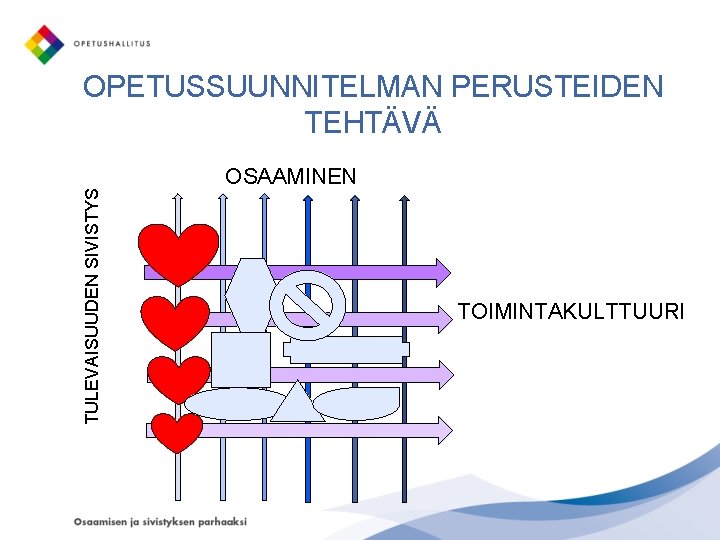 OPETUSHALLITUS

OPETUSSUUNNITELMAN PERUSTEIDEN TEHTÄVÄ

OSAAMINEN

TULEVAISUUDEN SIVISTYS

TOIMINTAKULTTUURI

Osaamisen ja sivistyksen parhaaksi